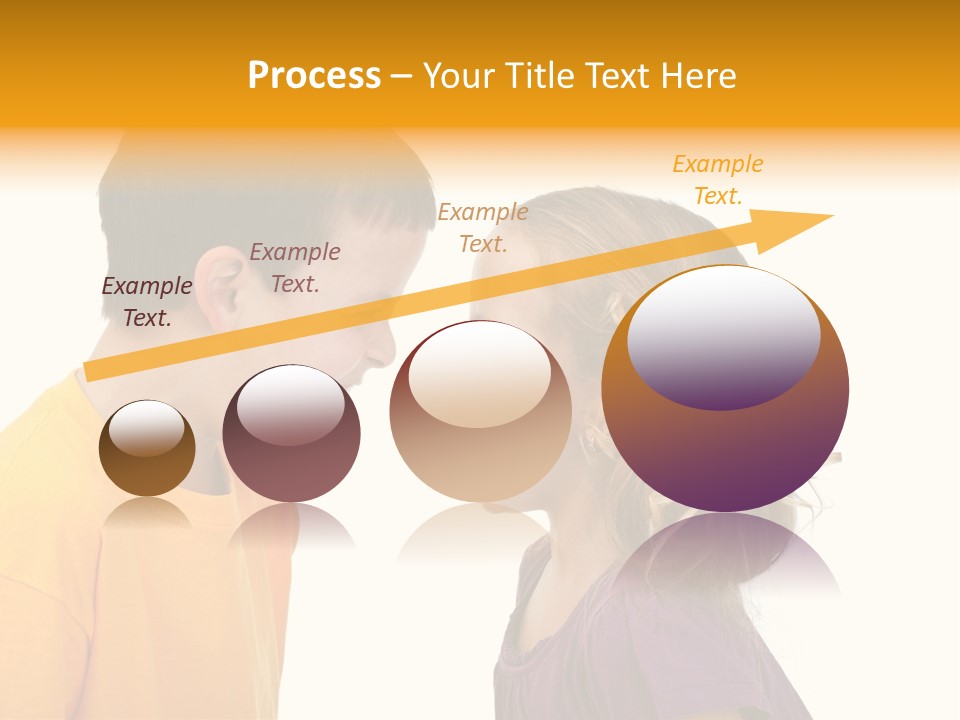 Process – Your Title Text Here

Example Text.

Example Text.

Example Text.

Example Text.